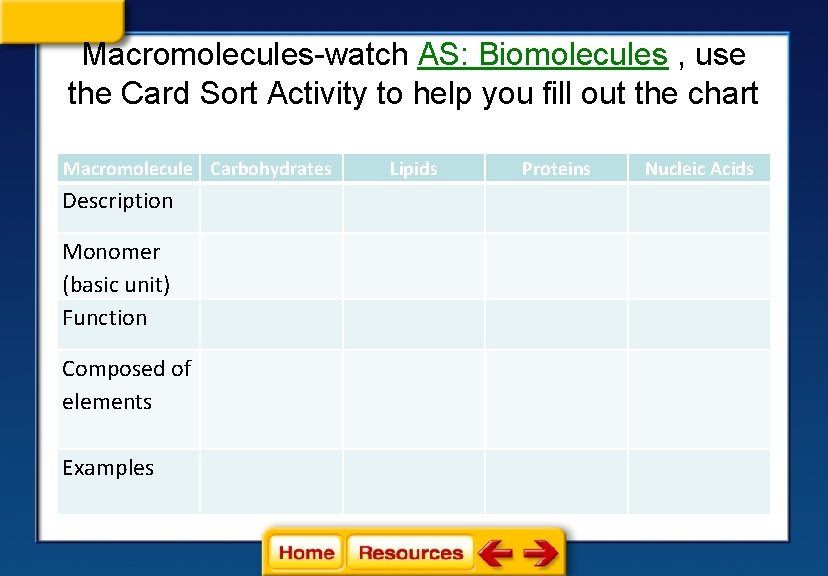 Macromolecules-watch AS: Biomolecules , use the Card Sort Activity to help you fill out the chart

| Macromolecule | Carbohydrates | Lipids | Proteins | Nucleic Acids |
|---|---|---|---|---|
| Description | | | | |
| Monomer (basic unit) | | | | |
| Function | | | | |
| Composed of elements | | | | |
| Examples | | | | |

Home Resources